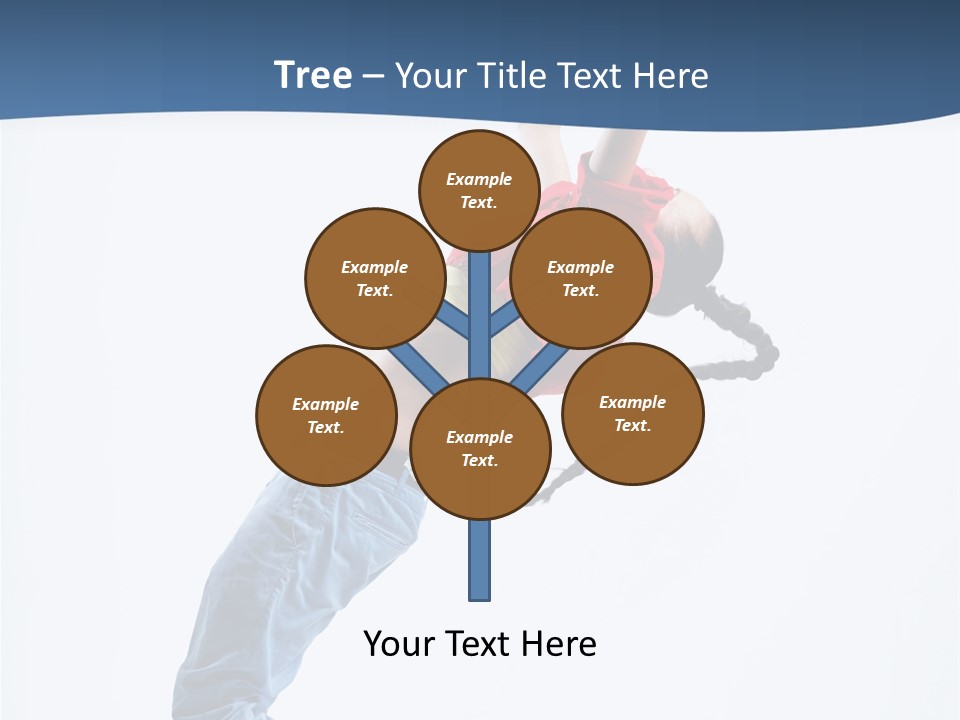 Tree – Your Title Text Here

Example Text.

Example Text.

Example Text.

Example Text.

Example Text.

Example Text.

Your Text Here